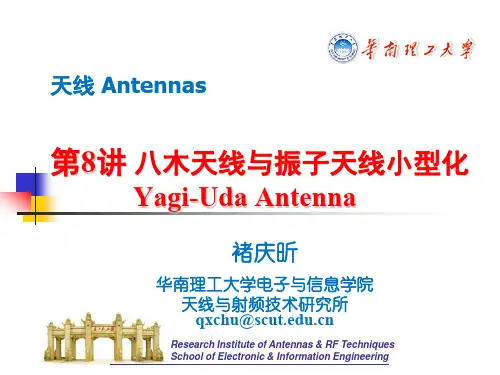 華南理工大學

天线 Antennas

第8讲 八木天线与振子天线小型化
Yagi-Uda Antenna

褚庆昕

华南理工大学电子与信息学院
天线与射频技术研究所
qxchu@scut.edu.cn

Research Institute of Antennas & RF Techniques
School of Electronic & Information Engineering